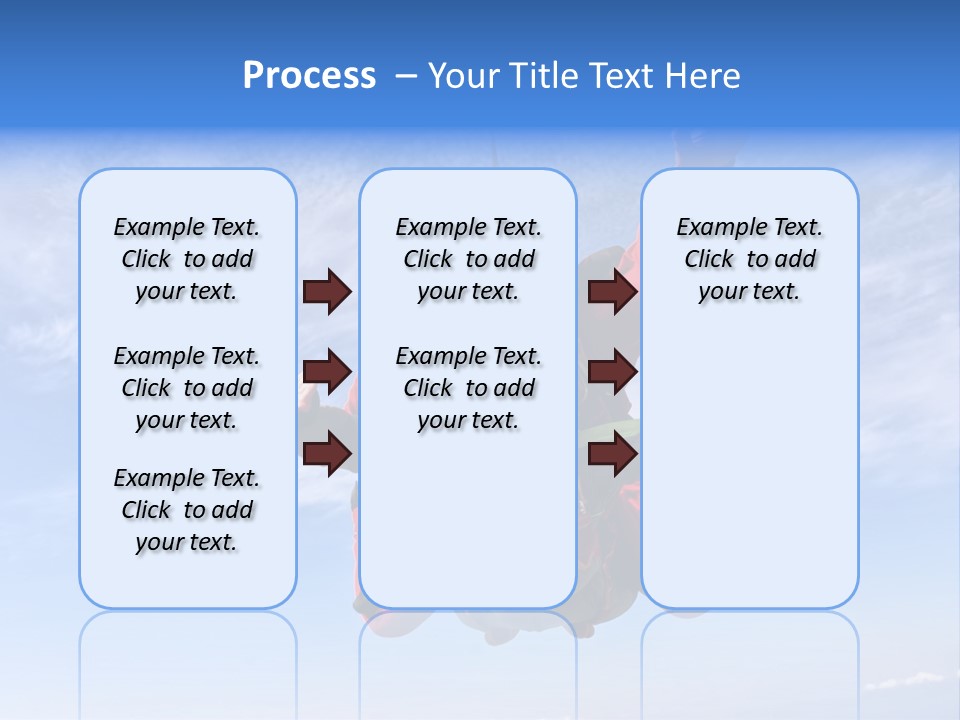 Process – Your Title Text Here

Example Text. Click to add your text.

Example Text. Click to add your text.

Example Text. Click to add your text.

Example Text. Click to add your text.

Example Text. Click to add your text.

Example Text. Click to add your text.